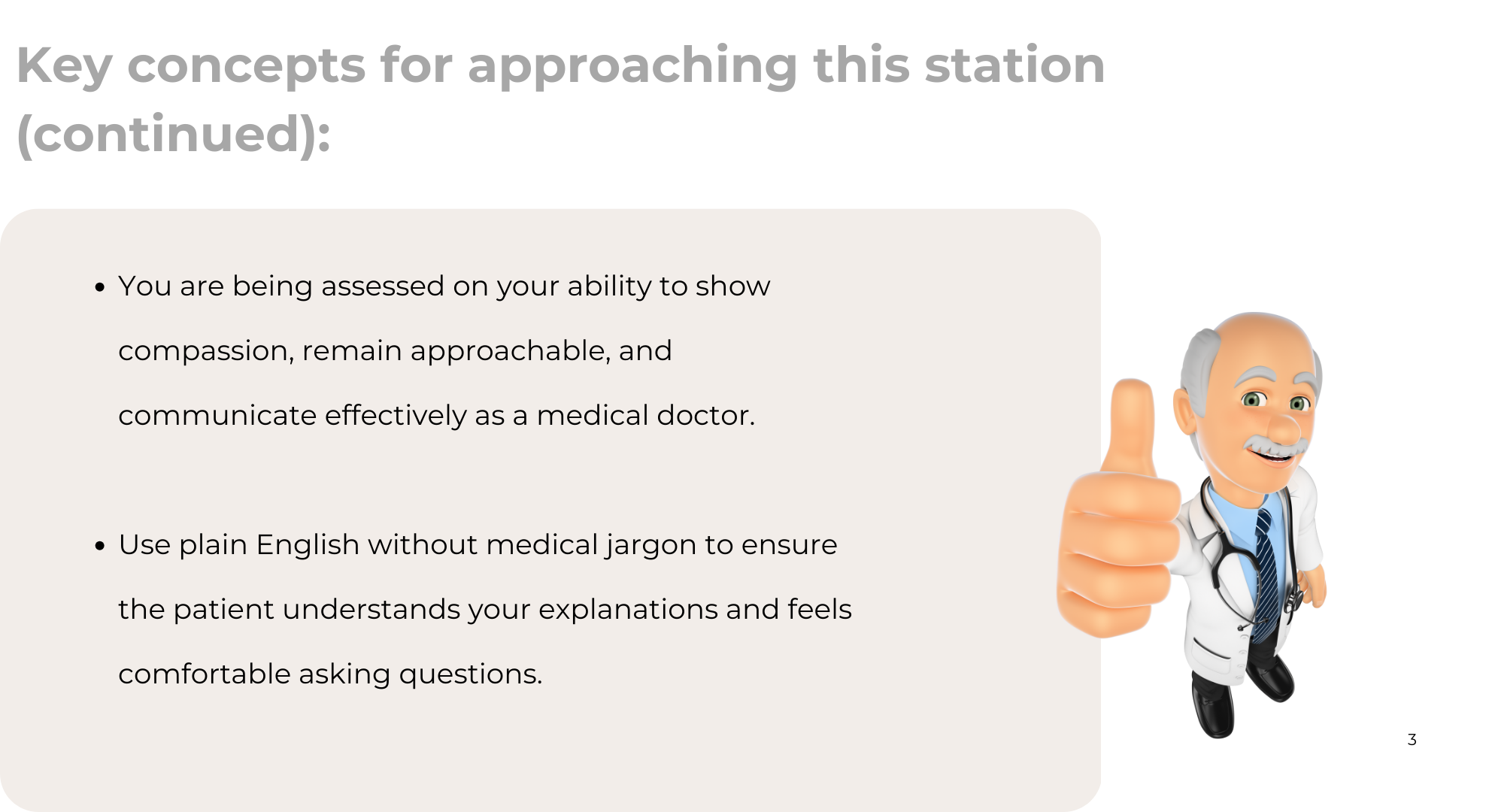 Key concepts for approaching this station (continued):

• You are being assessed on your ability to show compassion, remain approachable, and communicate effectively as a medical doctor.

• Use plain English without medical jargon to ensure the patient understands your explanations and feels comfortable asking questions.

3